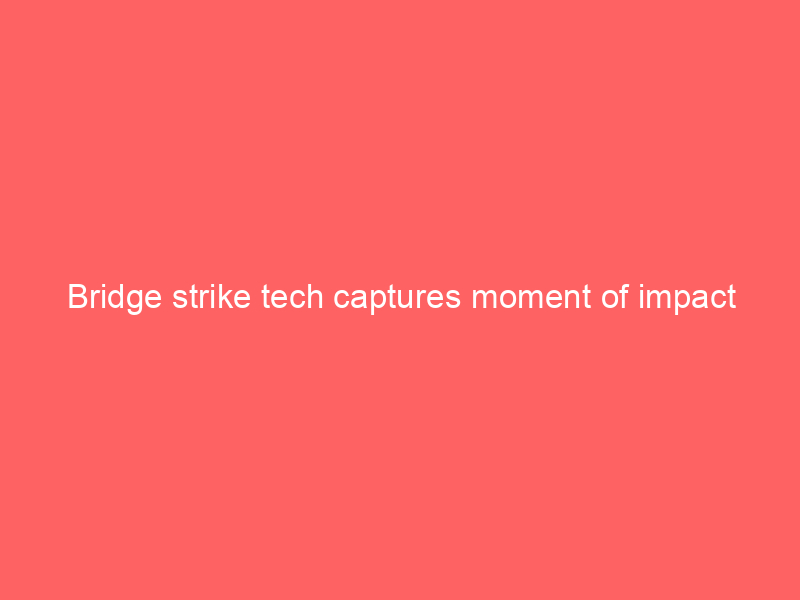 Bridge strike tech captures moment of impact